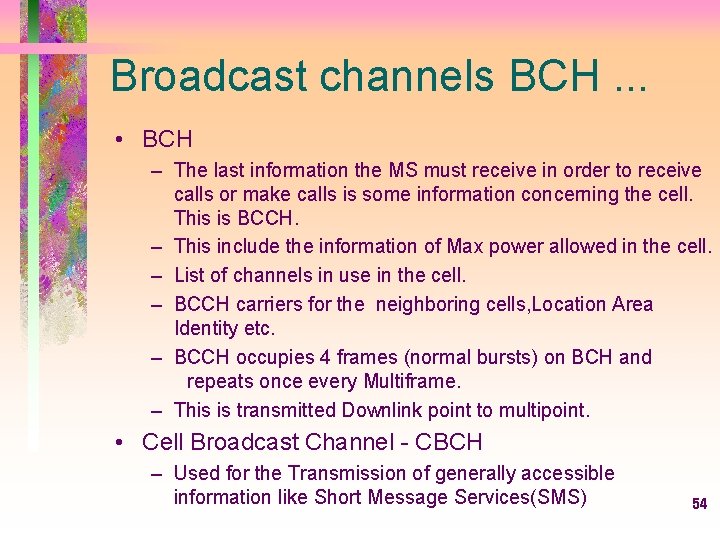 Broadcast channels BCH ...

• BCH

– The last information the MS must receive in order to receive calls or make calls is some information concerning the cell. This is BCCH.

– This include the information of Max power allowed in the cell.

– List of channels in use in the cell.

– BCCH carriers for the neighboring cells,Location Area Identity etc.

– BCCH occupies 4 frames (normal bursts) on BCH and repeats once every Multiframe.

– This is transmitted Downlink point to multipoint.

• Cell Broadcast Channel - CBCH

– Used for the Transmission of generally accessible information like Short Message Services(SMS)

54